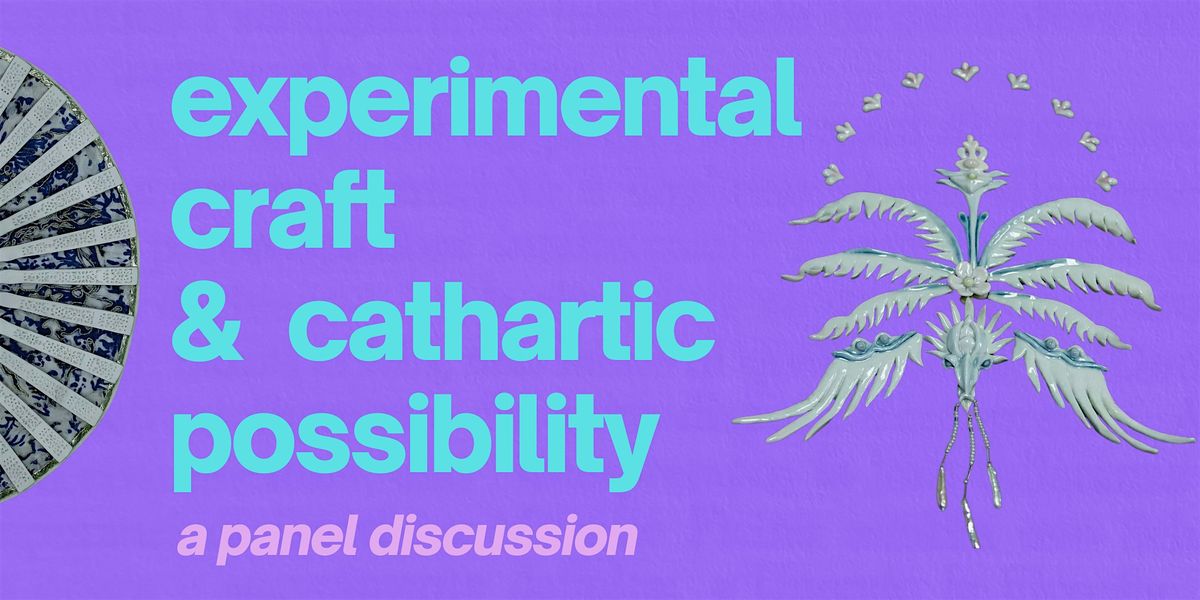 experimental
craft
& cathartic
possibility

a panel discussion